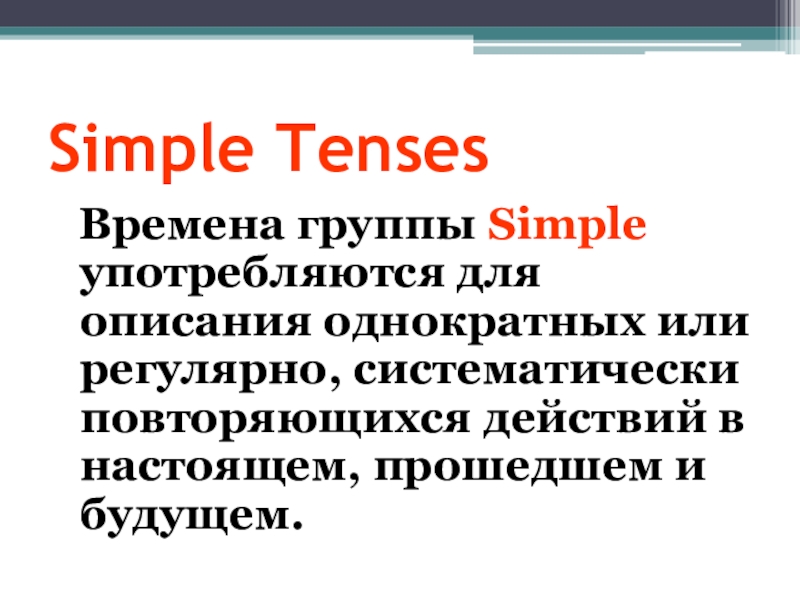 Simple Tenses

Времена группы Simple употребляются для описания однократных или регулярно, систематически повторяющихся действий в настоящем, прошедшем и будущем.